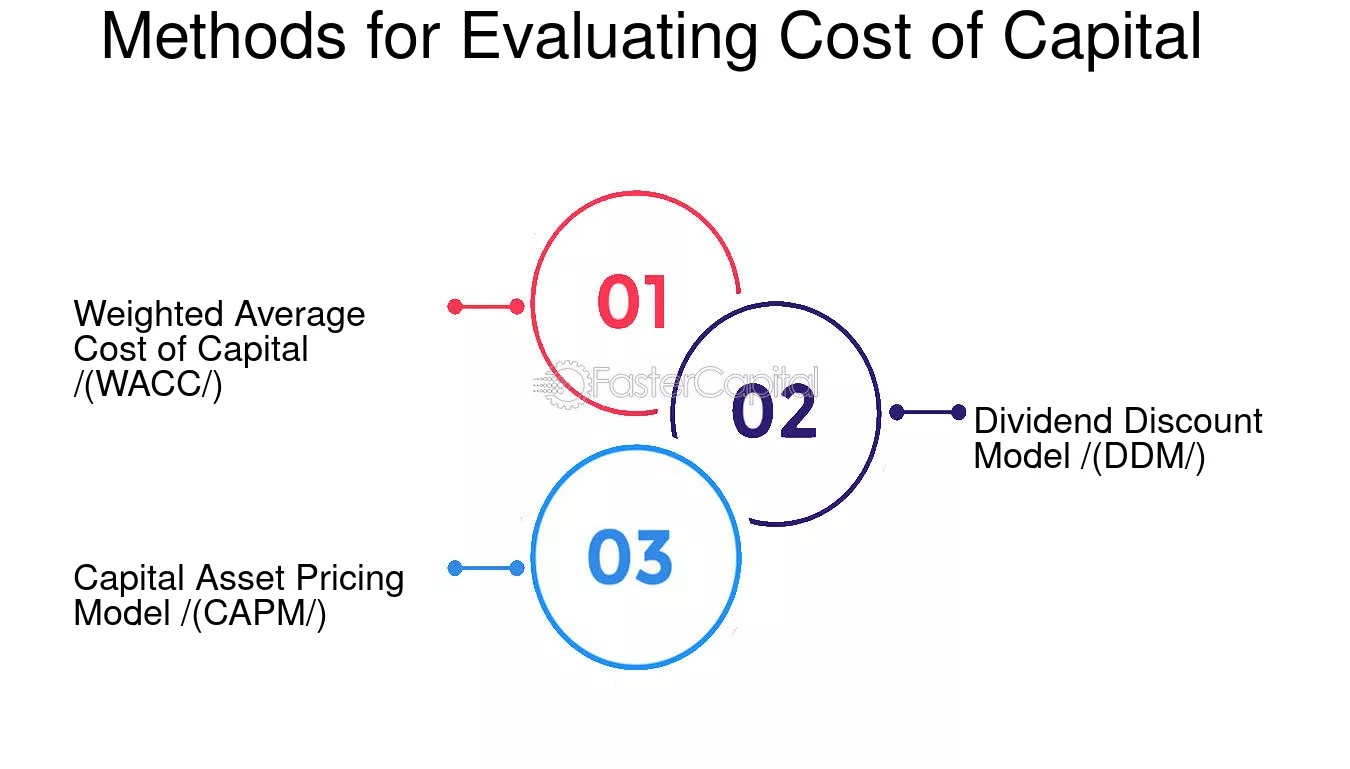 Methods for Evaluating Cost of Capital

01

Weighted Average Cost of Capital /(WACC/)

FasterCapital

02

Dividend Discount Model /(DDM/)

03

Capital Asset Pricing Model /(CAPM/)